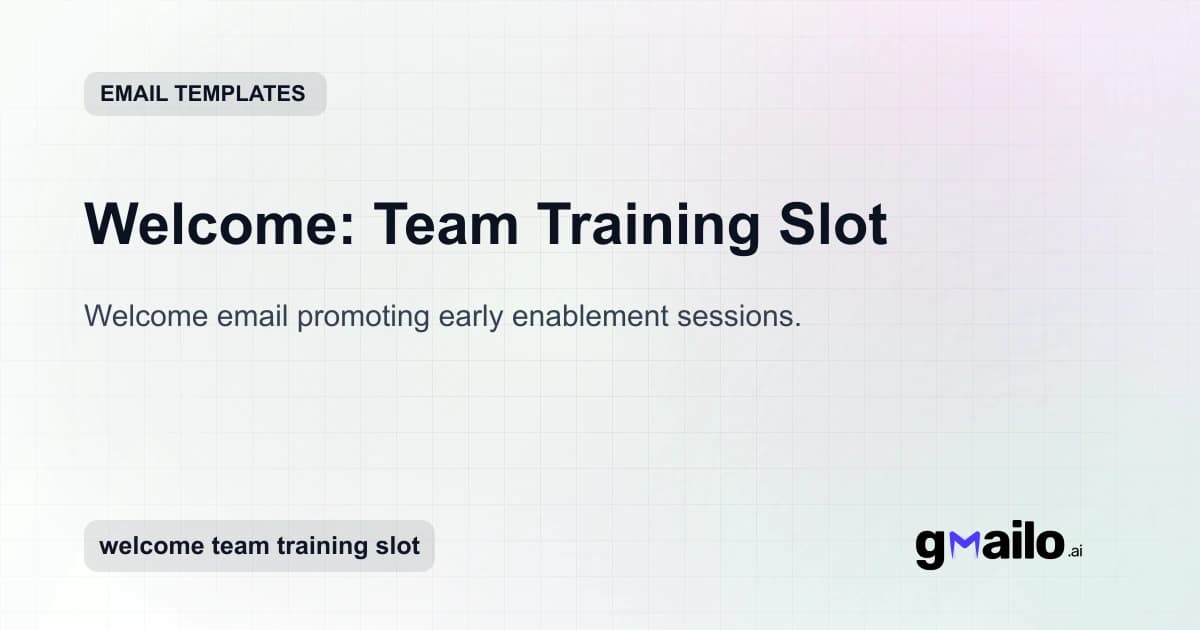 EMAIL TEMPLATES

Welcome: Team Training Slot

Welcome email promoting early enablement sessions.

welcome team training slot

gmailo.ai